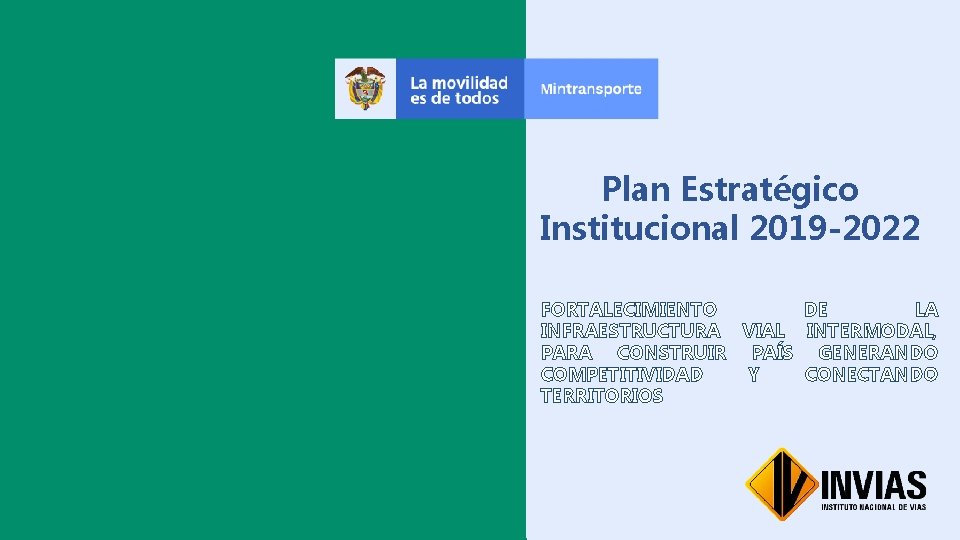 La movilidad es de todos

Mintransporte

Plan Estratégico Institucional 2019-2022

FORTALECIMIENTO DE LA INFRAESTRUCTURA VIAL INTERMODAL, PARA CONSTRUIR PAÍS GENERANDO COMPETITIVIDAD Y CONECTANDO TERRITORIOS

INVIAS
INSTITUTO NACIONAL DE VIAS